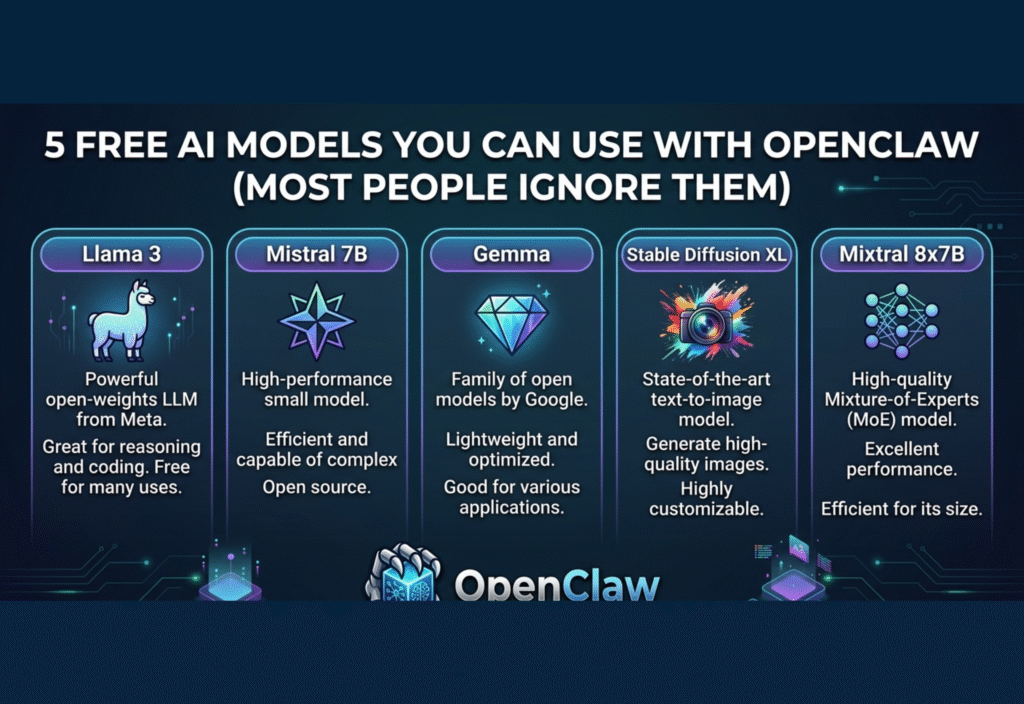 5 FREE AI MODELS YOU CAN USE WITH OPENCLAW (MOST PEOPLE IGNORE THEM)

Llama 3

Powerful open-weights LLM from Meta.

Great for reasoning and coding. Free for many uses.

Mistral 7B

High-performance small model.

Efficient and capable of complex

Open source.

Gemma

Family of open models by Google.

Lightweight and optimized.

Good for various applications.

Stable Diffusion XL

State-of-the-art text-to-image model.

Generate high-quality images.

Highly customizable.

Mixtral 8x7B

High-quality Mixture-of-Experts (MoE) model.

Excellent performance.

Efficient for its size.

OpenClaw